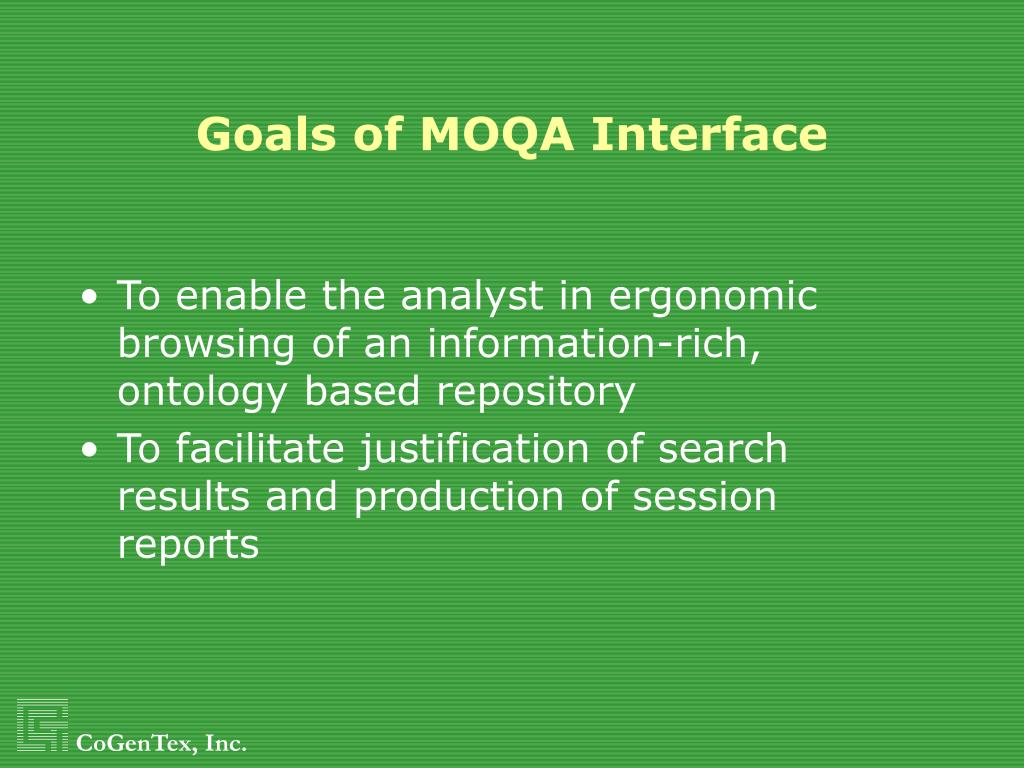 Goals of MOQA Interface

• To enable the analyst in ergonomic browsing of an information-rich, ontology based repository
• To facilitate justification of search results and production of session reports

CoGenTex, Inc.